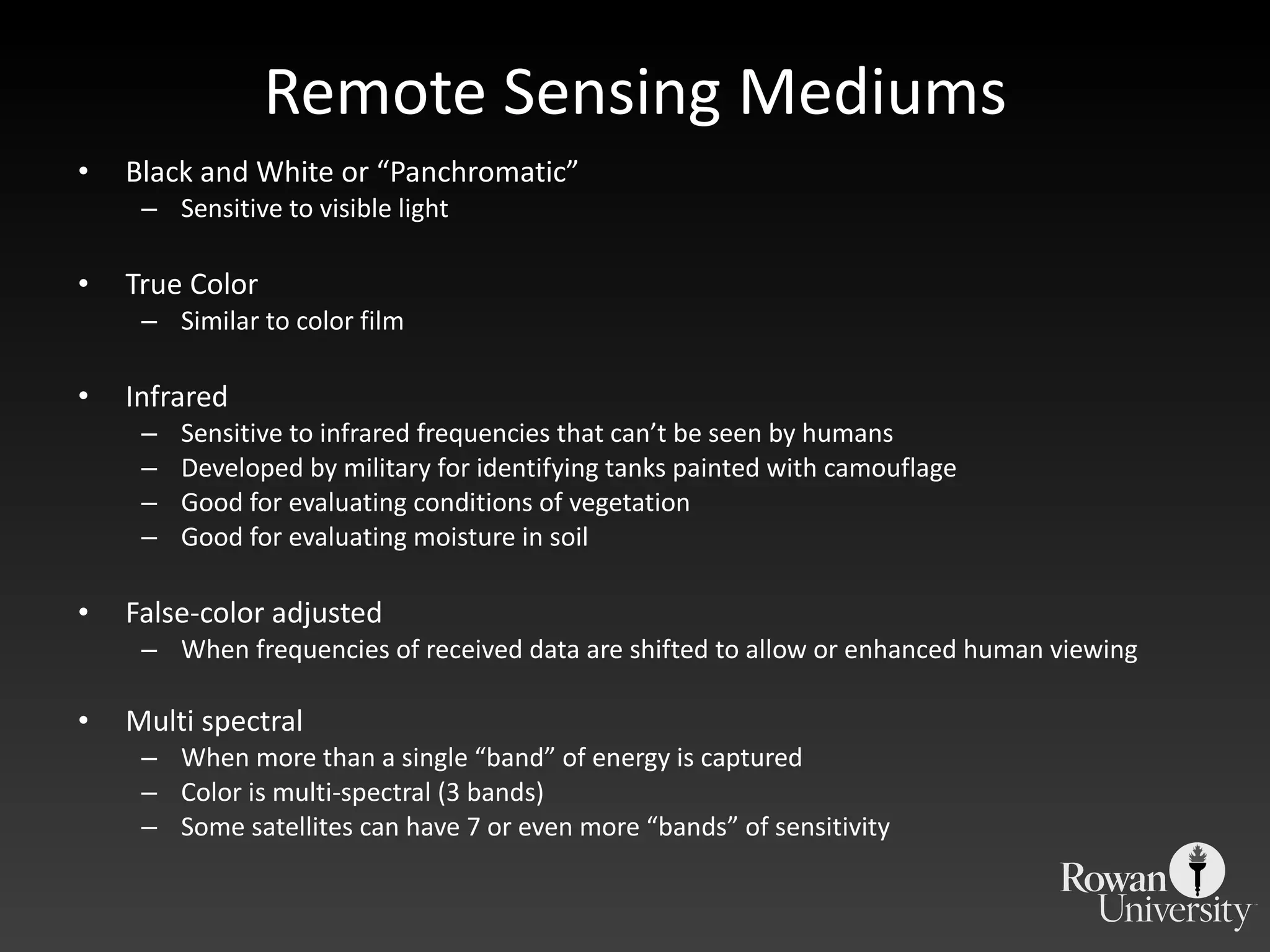 Remote Sensing Mediums

• Black and White or “Panchromatic”
– Sensitive to visible light

• True Color
– Similar to color film

• Infrared
– Sensitive to infrared frequencies that can’t be seen by humans
– Developed by military for identifying tanks painted with camouflage
– Good for evaluating conditions of vegetation
– Good for evaluating moisture in soil

• False-color adjusted
– When frequencies of received data are shifted to allow or enhanced human viewing

• Multi spectral
– When more than a single “band” of energy is captured
– Color is multi-spectral (3 bands)
– Some satellites can have 7 or even more “bands” of sensitivity

Rowan University